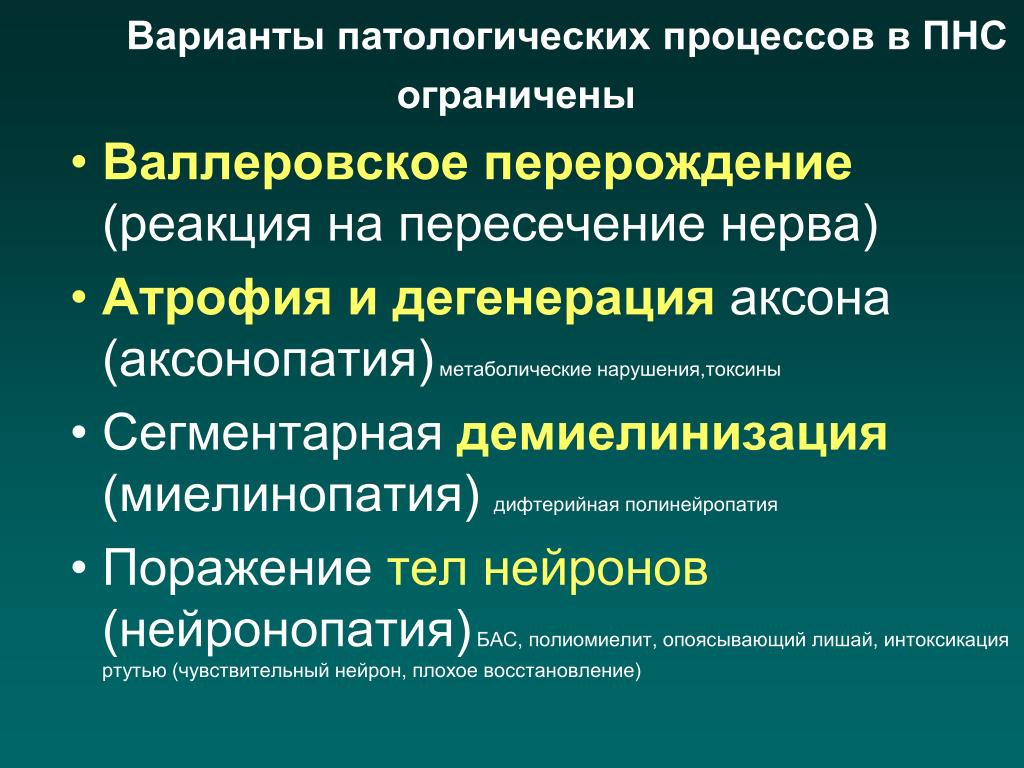 Варианты патологических процессов в ПНС ограничены

• Валлеровское перерождение (реакция на пересечение нерва)
• Атрофия и дегенерация аксона (аксонопатия) метаболические нарушения,токсины
• Сегментарная демиелинизация (миелинопатия) дифтерийная полинейропатия
• Поражение тел нейронов (нейронопатия) БАС, полиомиелит, опоясывающий лишай, интоксикация ртутью (чувствительный нейрон, плохое восстановление)